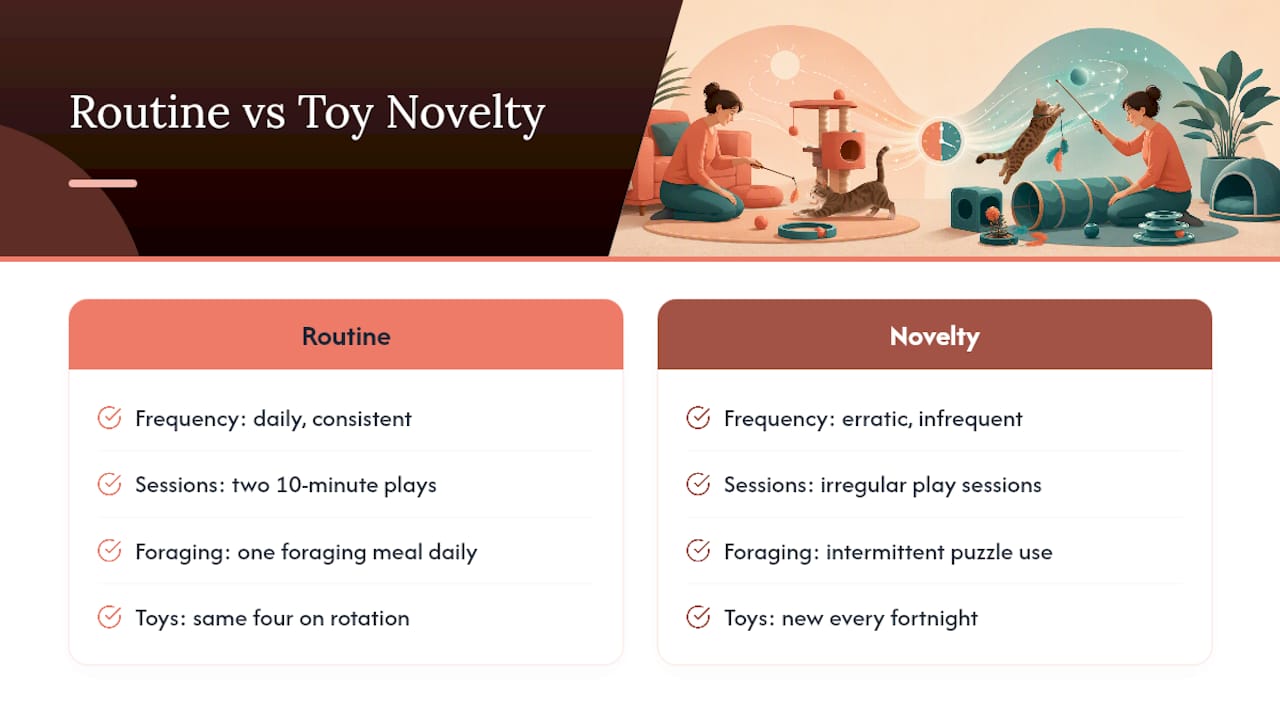 Routine vs Toy Novelty

Routine

Frequency: daily, consistent

Sessions: two 10-minute plays

Foraging: one foraging meal daily

Toys: same four on rotation

Novelty

Frequency: erratic, infrequent

Sessions: irregular play sessions

Foraging: intermittent puzzle use

Toys: new every fortnight